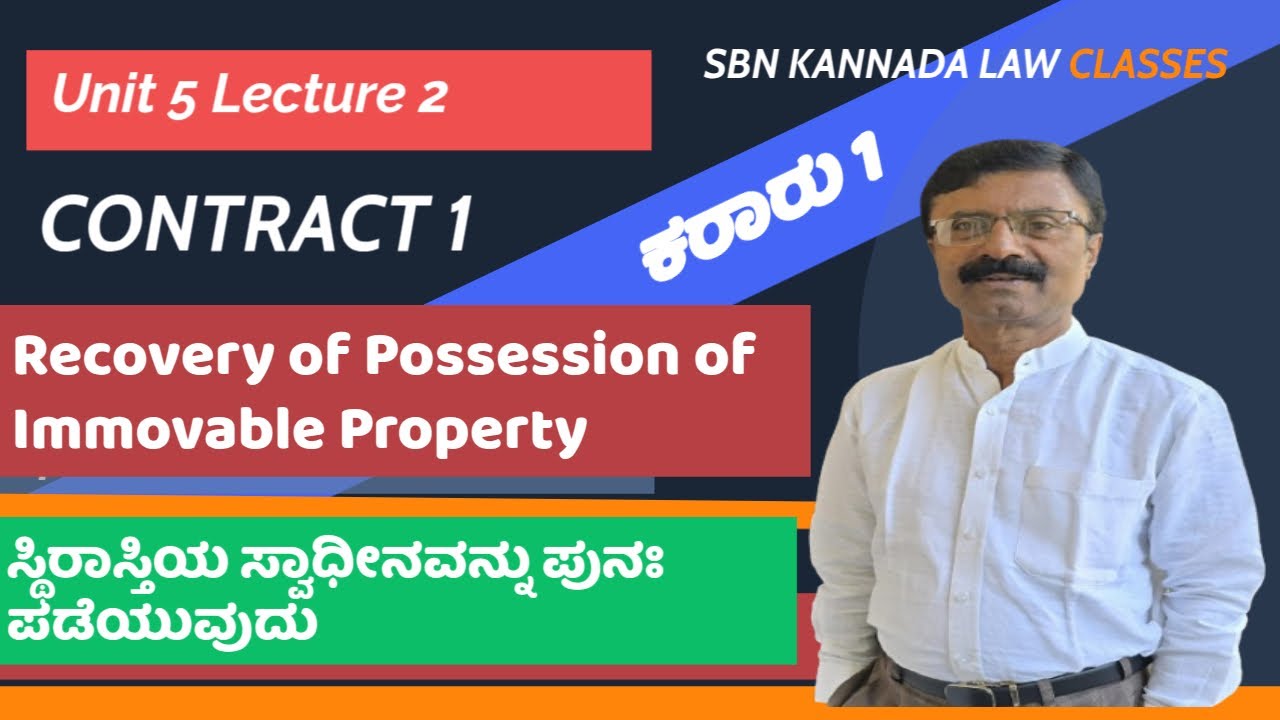 Unit 5 Lecture 2

SBN KANNADA LAW CLASSES

CONTRACT 1

ಕರಾರು 1

Recovery of Possession of Immovable Property

ಸ್ಥಿರಾಸ್ತಿಯ ಸ್ವಾಧೀನವನ್ನು ಪುನಃ ಪಡೆಯುವುದು